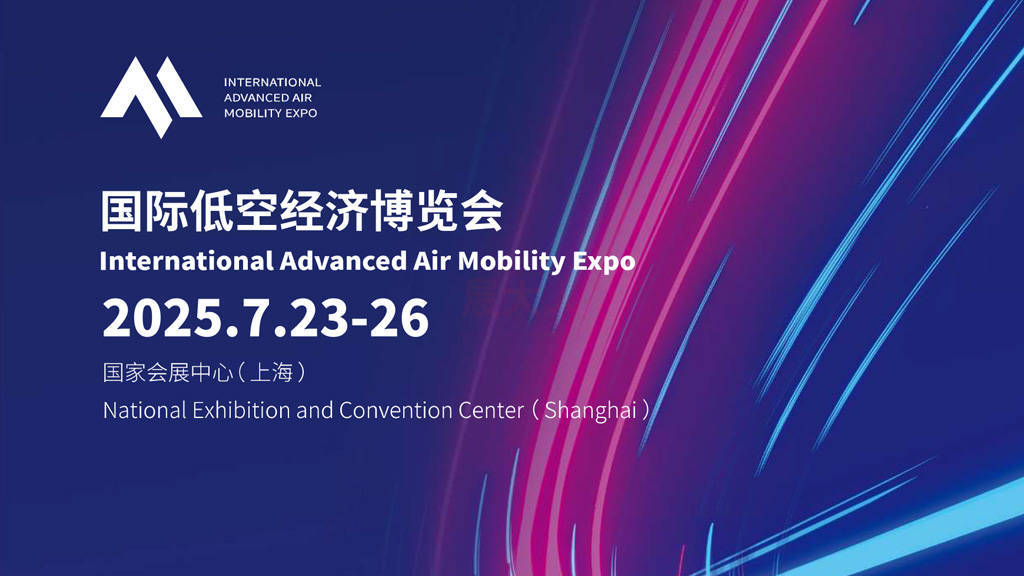 INTERNATIONAL ADVANCED AIR MOBILITY EXPO

国际低空经济博览会
International Advanced Air Mobility Expo
2025.7.23-26
国家会展中心（上海）
National Exhibition and Convention Center（Shanghai）